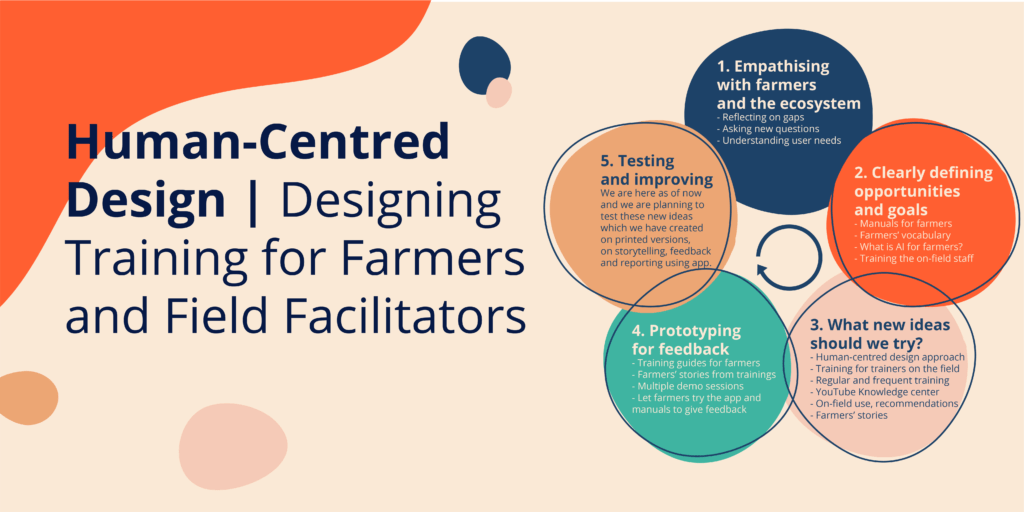 Human-Centred Design | Designing Training for Farmers and Field Facilitators

1. Empathising with farmers and the ecosystem
- Reflecting on gaps
- Asking new questions
- Understanding user needs

2. Clearly defining opportunities and goals
- Manuals for farmers
- Farmers' vocabulary
- What is AI for farmers?
- Training the on-field staff

3. What new ideas should we try?
- Human-centred design approach
- Training for trainers on the field
- Regular and frequent training
- YouTube Knowledge center
- On-field use, recommendations
- Farmers' stories

4. Prototyping for feedback
- Training guides for farmers
- Farmers' stories from trainings
- Multiple demo sessions
- Let farmers try the app and manuals to give feedback

5. Testing and improving
We are here as of now and we are planning to test these new ideas which we have created on printed versions, on storytelling, feedback and reporting using app.